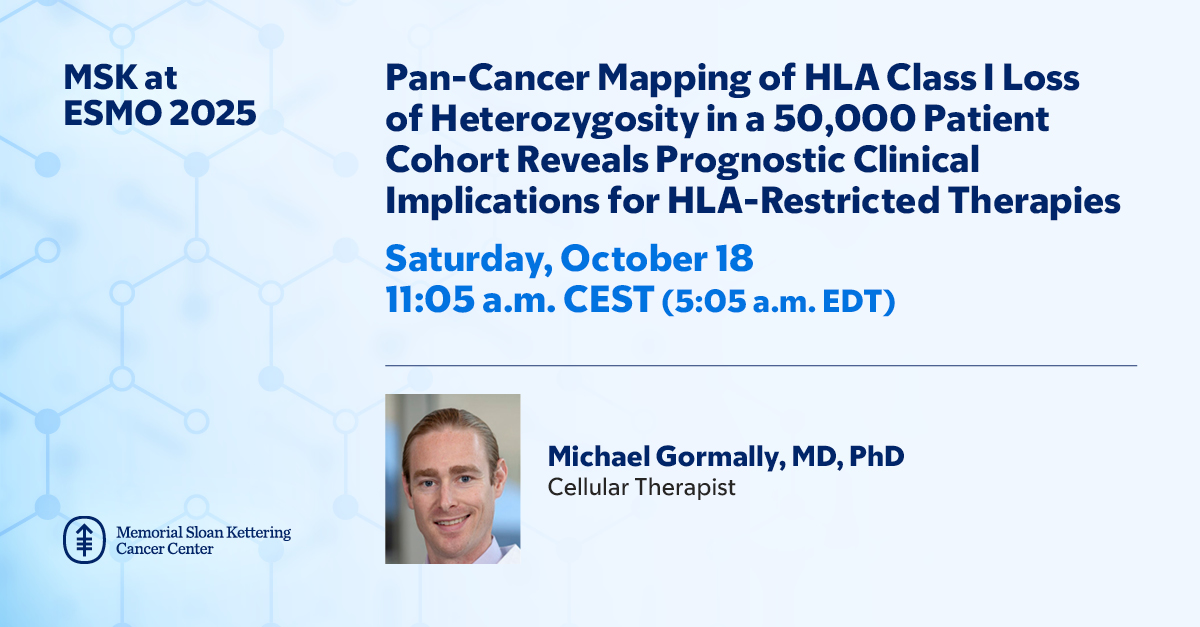 MSK at ESMO 2025

Pan-Cancer Mapping of HLA Class I Loss of Heterozygosity in a 50,000 Patient Cohort Reveals Prognostic Clinical Implications for HLA-Restricted Therapies

Saturday, October 18
11:05 a.m. CEST (5:05 a.m. EDT)

Michael Gormally, MD, PhD
Cellular Therapist

Memorial Sloan Kettering Cancer Center